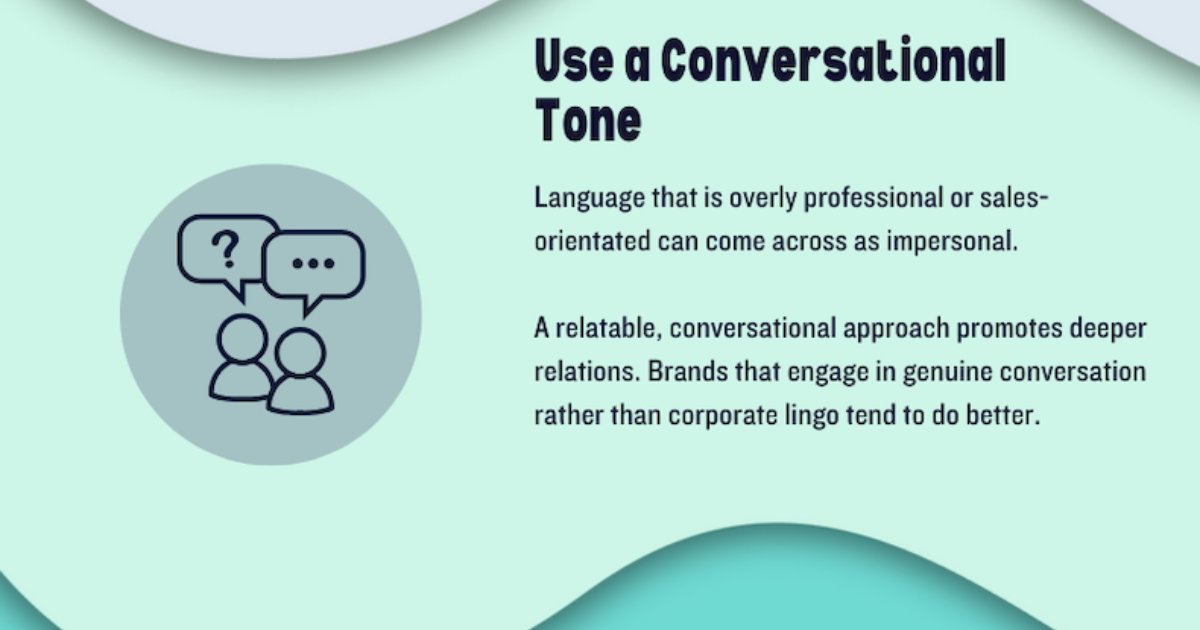 Use a Conversational Tone

?

...

Language that is overly professional or sales-orientated can come across as impersonal.

A relatable, conversational approach promotes deeper relations. Brands that engage in genuine conversation rather than corporate lingo tend to do better.